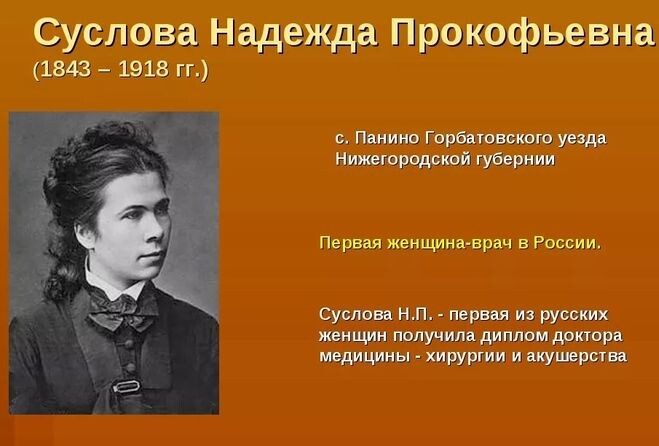 Суслова Надежда Прокофьевна
(1843 – 1918 гг.)

с. Панино Горбатовского уезда Нижегородской губернии

Первая женщина-врач в России.

Суслова Н.П. - первая из русских женщин получила диплом доктора медицины - хирургии и акушерства